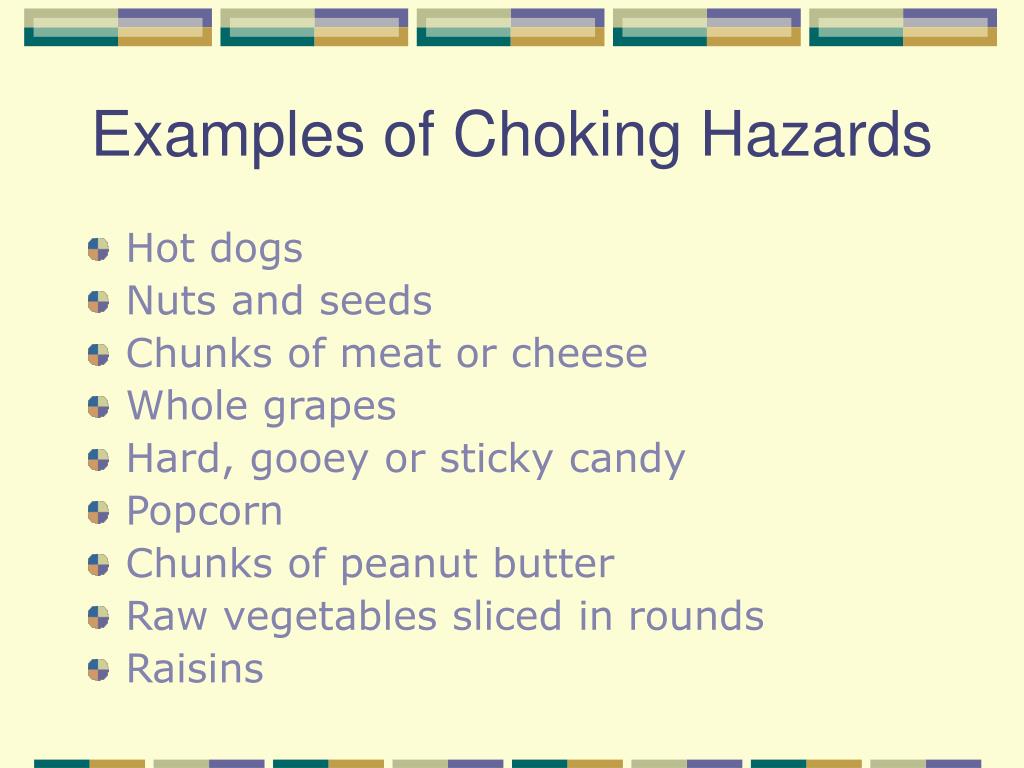 Examples of Choking Hazards

Hot dogs
Nuts and seeds
Chunks of meat or cheese
Whole grapes
Hard, gooey or sticky candy
Popcorn
Chunks of peanut butter
Raw vegetables sliced in rounds
Raisins